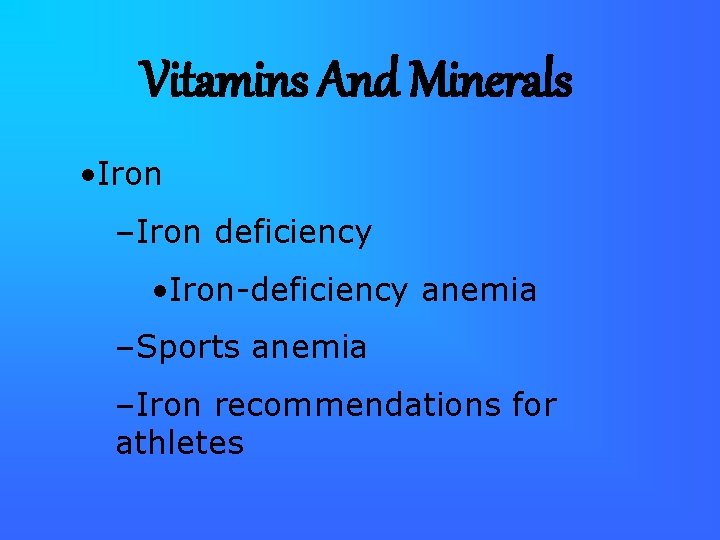 Vitamins And Minerals

•Iron

–Iron deficiency

•Iron-deficiency anemia

–Sports anemia

–Iron recommendations for athletes